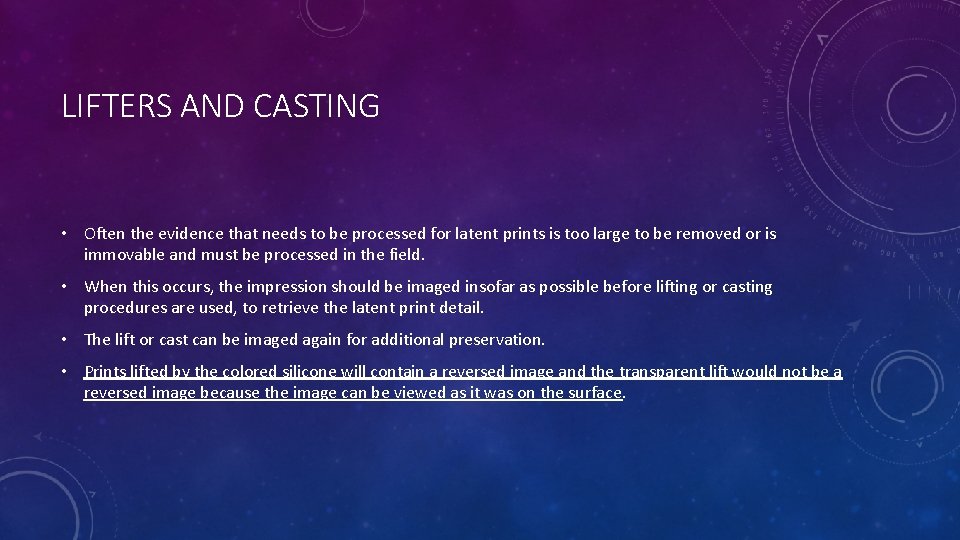 LIFTERS AND CASTING

• Often the evidence that needs to be processed for latent prints is too large to be removed or is immovable and must be processed in the field.

• When this occurs, the impression should be imaged insofar as possible before lifting or casting procedures are used, to retrieve the latent print detail.

• The lift or cast can be imaged again for additional preservation.

• Prints lifted by the colored silicone will contain a reversed image and the transparent lift would not be a reversed image because the image can be viewed as it was on the surface.